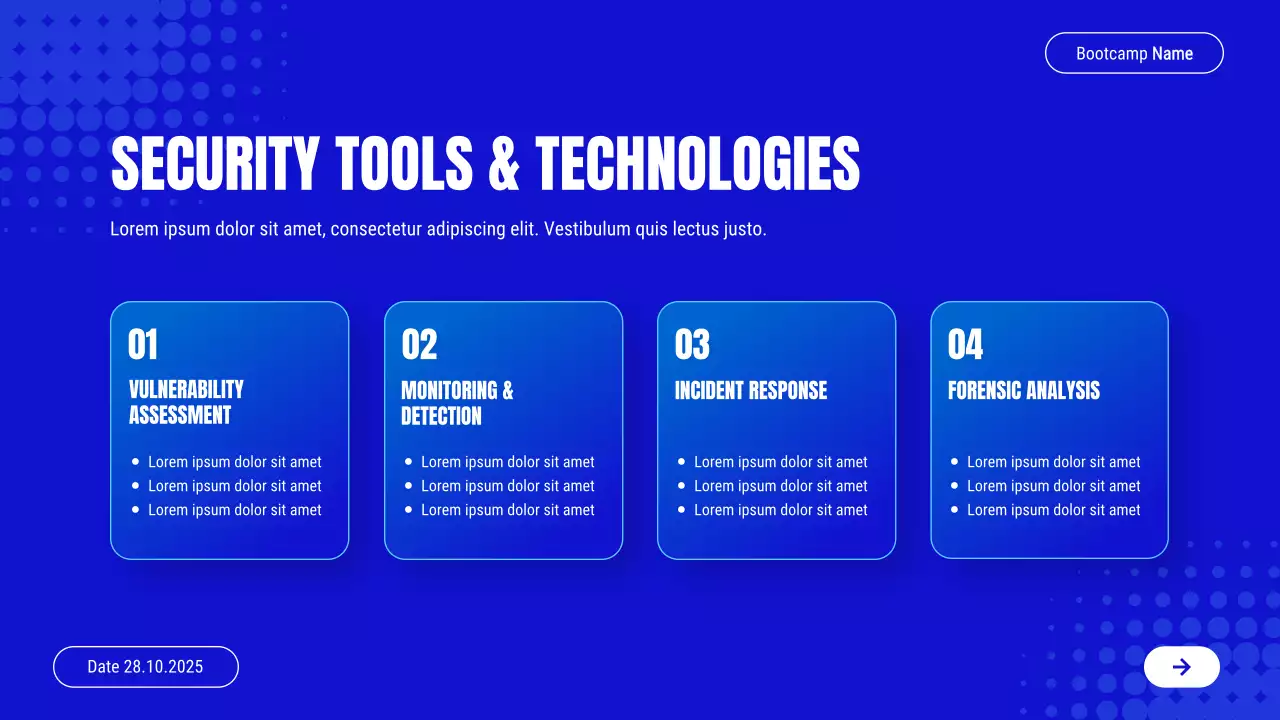 Bootcamp Name

SECURITY TOOLS & TECHNOLOGIES

Lorem ipsum dolor sit amet, consectetur adipiscing elit. Vestibulum quis lectus justo.

01
VULNERABILITY ASSESSMENT
- Lorem ipsum dolor sit amet
- Lorem ipsum dolor sit amet
- Lorem ipsum dolor sit amet

02
MONITORING & DETECTION
- Lorem ipsum dolor sit amet
- Lorem ipsum dolor sit amet
- Lorem ipsum dolor sit amet

03
INCIDENT RESPONSE
- Lorem ipsum dolor sit amet
- Lorem ipsum dolor sit amet
- Lorem ipsum dolor sit amet

04
FORENSIC ANALYSIS
- Lorem ipsum dolor sit amet
- Lorem ipsum dolor sit amet
- Lorem ipsum dolor sit amet

Date 28.10.2025